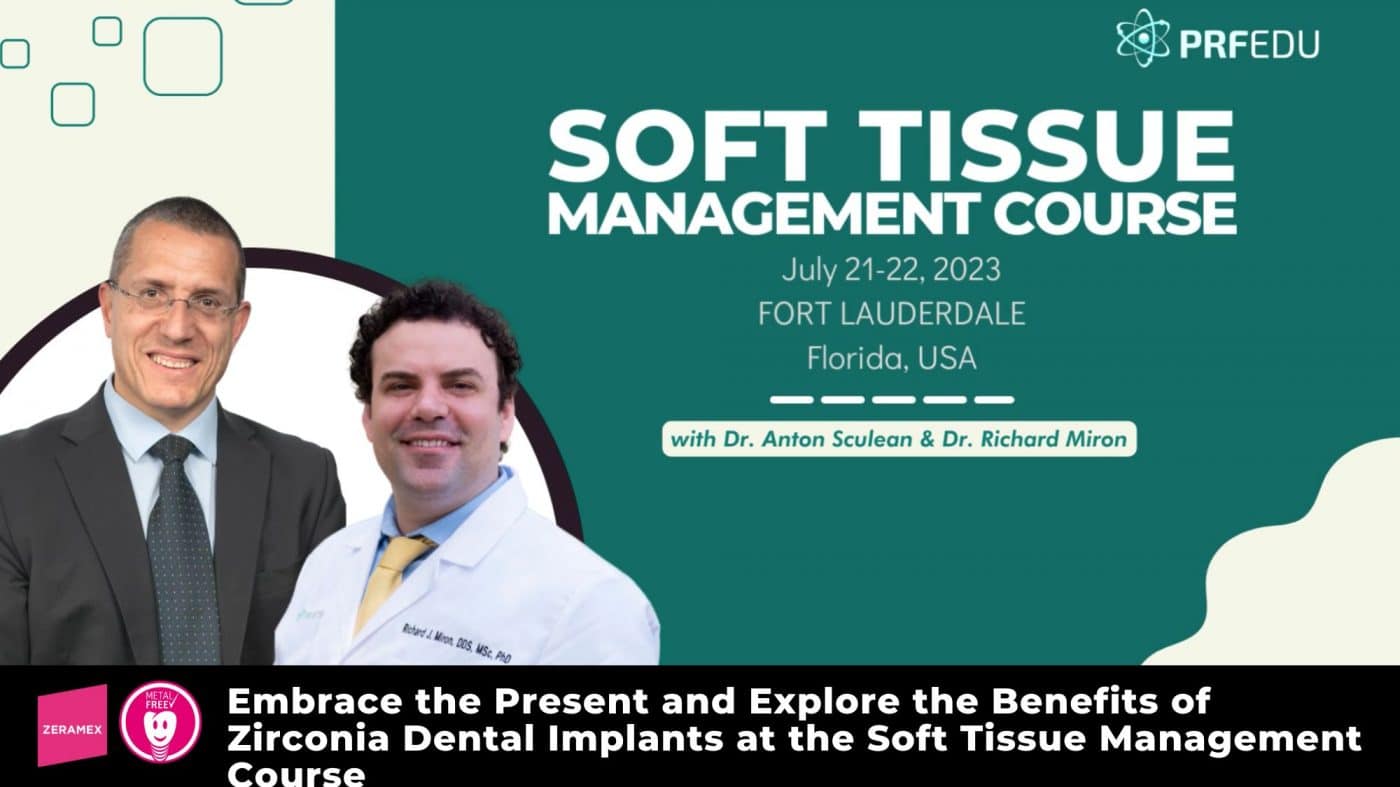 PRFEDU

SOFT TISSUE
MANAGEMENT COURSE

July 21-22, 2023
FORT LAUDERDALE
Florida, USA

with Dr. Anton Sculean & Dr. Richard Miron

Richard J. Miron, DDS, MSc, PhD

ZERAMEX

METAL FREE

Embrace the Present and Explore the Benefits of Zirconia Dental Implants at the Soft Tissue Management Course